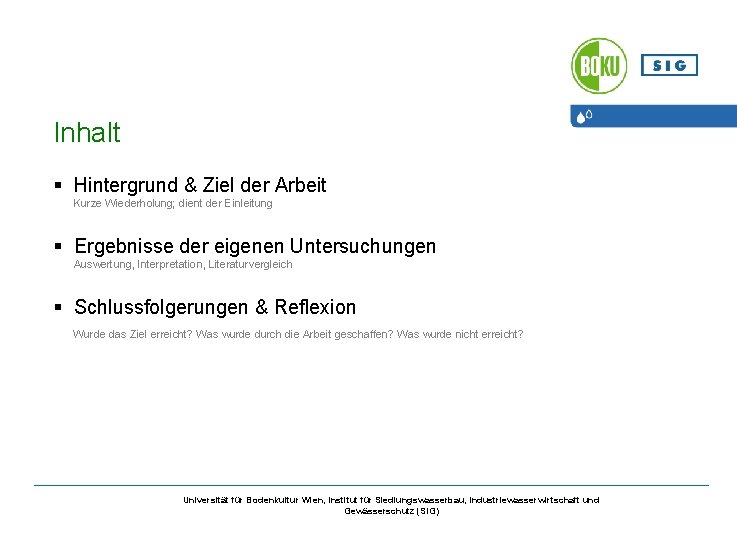 BOKU

SIG

Inhalt

▪ Hintergrund & Ziel der Arbeit
Kurze Wiederholung; dient der Einleitung

▪ Ergebnisse der eigenen Untersuchungen
Auswertung, Interpretation, Literaturvergleich

▪ Schlussfolgerungen & Reflexion
Wurde das Ziel erreicht? Was wurde durch die Arbeit geschaffen? Was wurde nicht erreicht?

Universität für Bodenkultur Wien, Institut für Siedlungswasserbau, Industriewasserwirtschaft und Gewässerschutz (SIG)